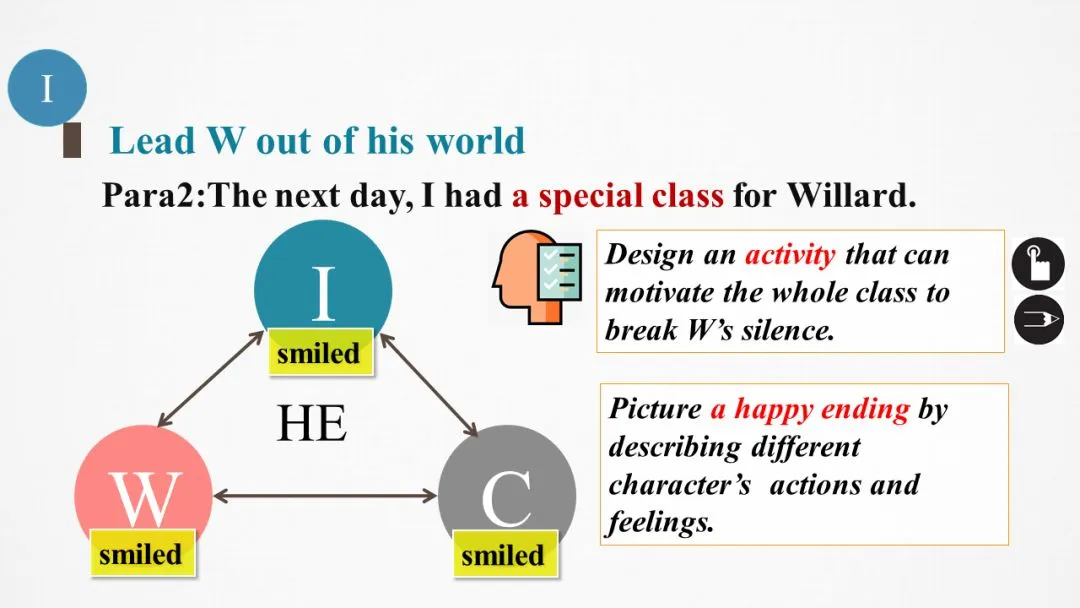 I

Lead W out of his world

Para2:The next day, I had a special class for Willard.

I

smiled

HE

W

smiled

C

smiled

Design an activity that can motivate the whole class to break W's silence.

Picture a happy ending by describing different character's actions and feelings.